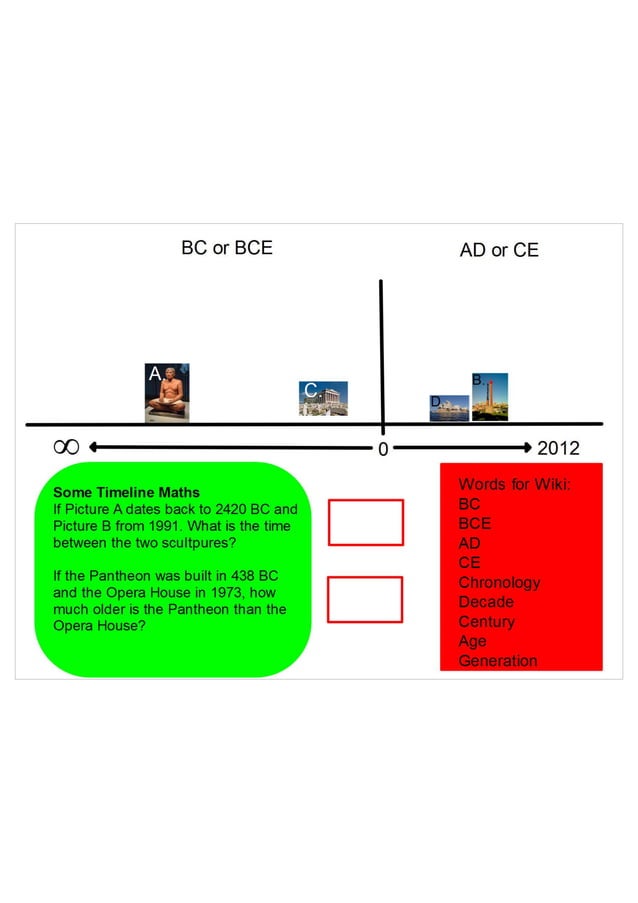 BC or BCE

AD or CE

A

C

D

B

$\infty$

0

2012

**Some Timeline Maths**
If Picture A dates back to 2420 BC and Picture B from 1991. What is the time between the two scultpures?

If the Pantheon was built in 438 BC and the Opera House in 1973, how much older is the Pantheon than the Opera House?

Words for Wiki:
BC
BCE
AD
CE
Chronology
Decade
Century
Age
Generation